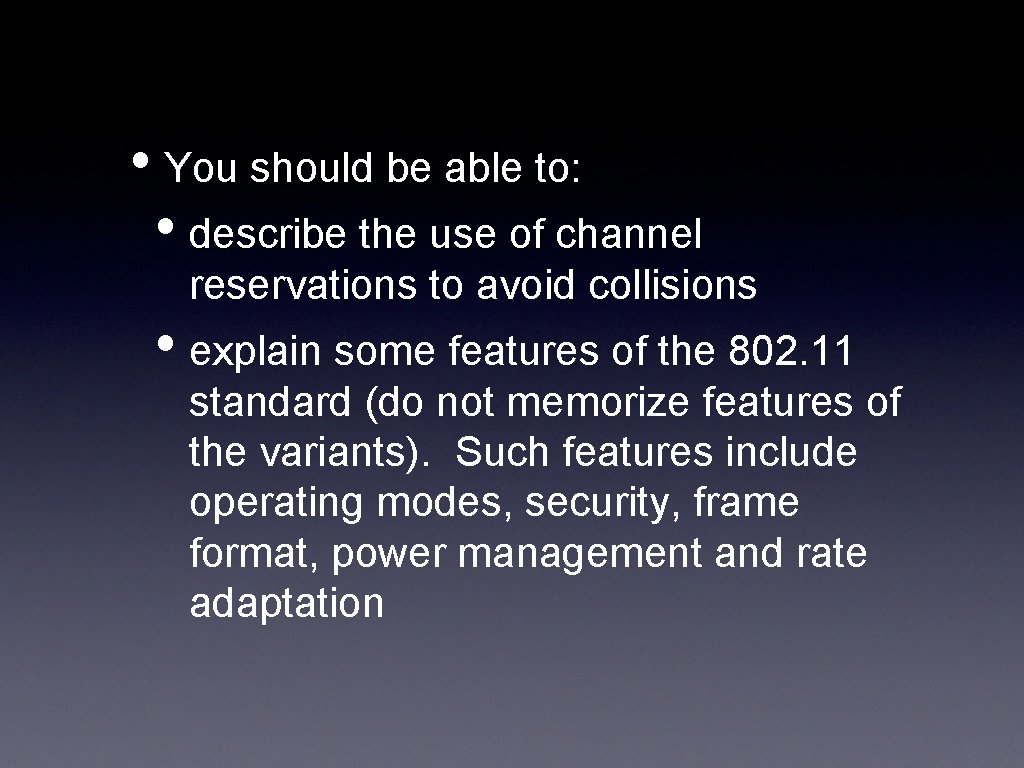 • You should be able to:

• describe the use of channel reservations to avoid collisions

• explain some features of the 802. 11 standard (do not memorize features of the variants). Such features include operating modes, security, frame format, power management and rate adaptation